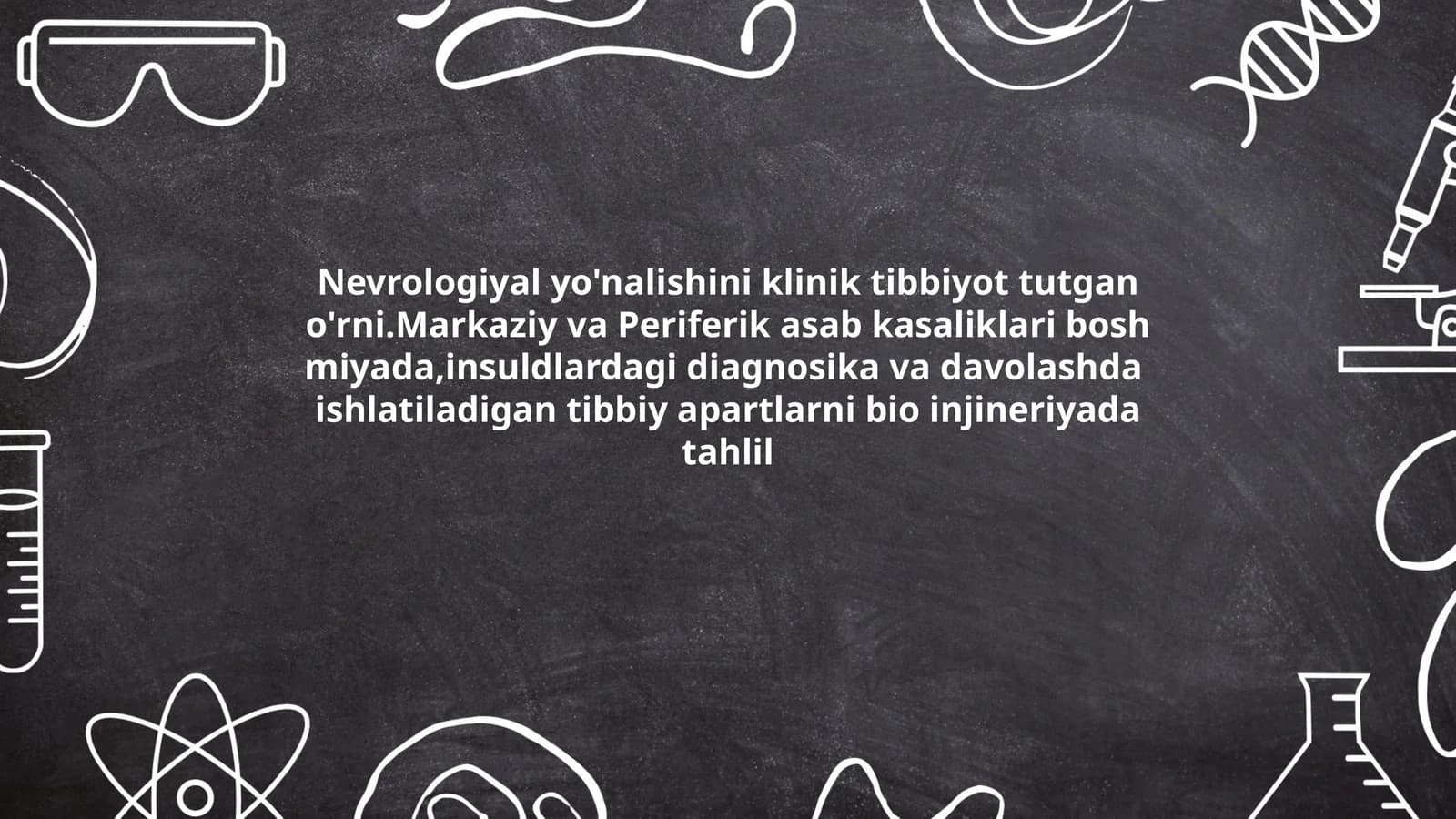 Nevrologiyal yo'nalishini klinik tibbiyot tutgan o'rni.Markaziy va Periferik asab kasaliklari bosh miyada,insuldlardagi diagnosika va davolashda ishlatiladigan tibbiy apartlarni bio injineriyada tahlil